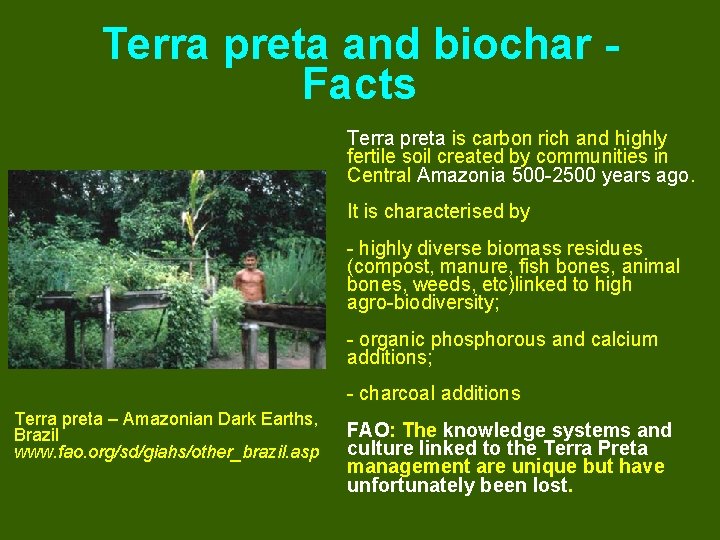 Terra preta and biochar - Facts

Terra preta – Amazonian Dark Earths, Brazil
www.fao.org/sd/giahs/other_brazil.asp

Terra preta is carbon rich and highly fertile soil created by communities in Central Amazonia 500-2500 years ago.

It is characterised by

- highly diverse biomass residues (compost, manure, fish bones, animal bones, weeds, etc)linked to high agro-biodiversity;

- organic phosphorous and calcium additions;

- charcoal additions

FAO: The knowledge systems and culture linked to the Terra Preta management are unique but have unfortunately been lost.